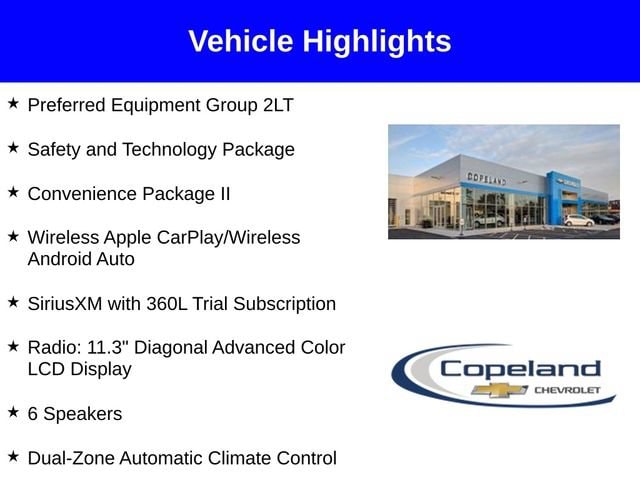 Vehicle Highlights

★ Preferred Equipment Group 2LT

★ Safety and Technology Package

★ Convenience Package II

★ Wireless Apple CarPlay/Wireless Android Auto

★ SiriusXM with 360L Trial Subscription

★ Radio: 11.3" Diagonal Advanced Color LCD Display

★ 6 Speakers

★ Dual-Zone Automatic Climate Control

COPELAND

Copeland
CHEVROLET